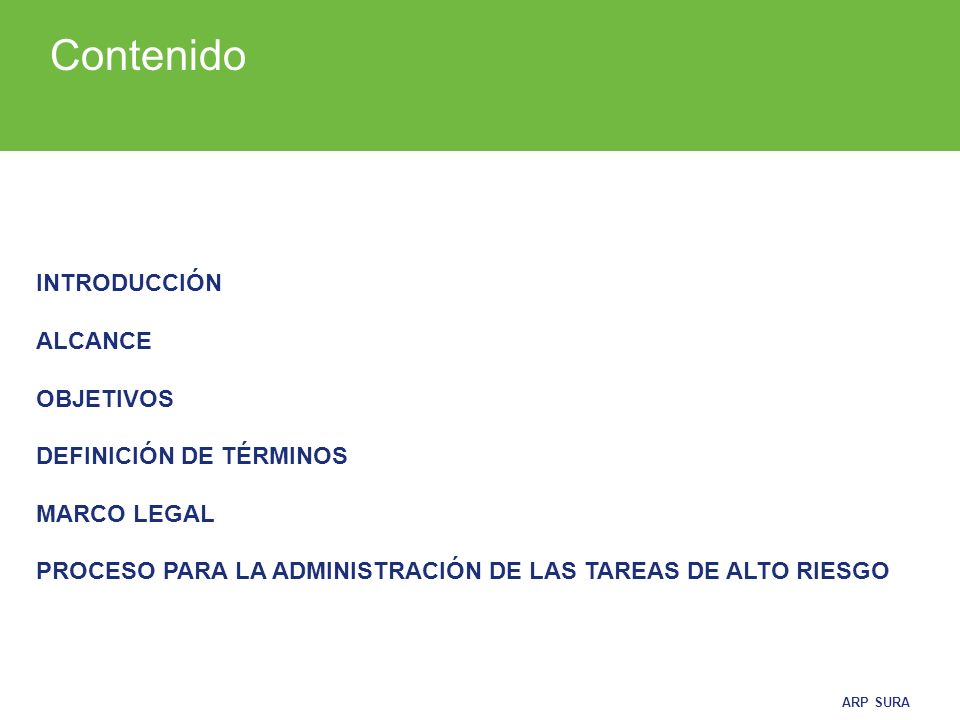 Contenido

INTRODUCCIÓN

ALCANCE

OBJETIVOS

DEFINICIÓN DE TÉRMINOS

MARCO LEGAL

PROCESO PARA LA ADMINISTRACIÓN DE LAS TAREAS DE ALTO RIESGO

ARP SURA